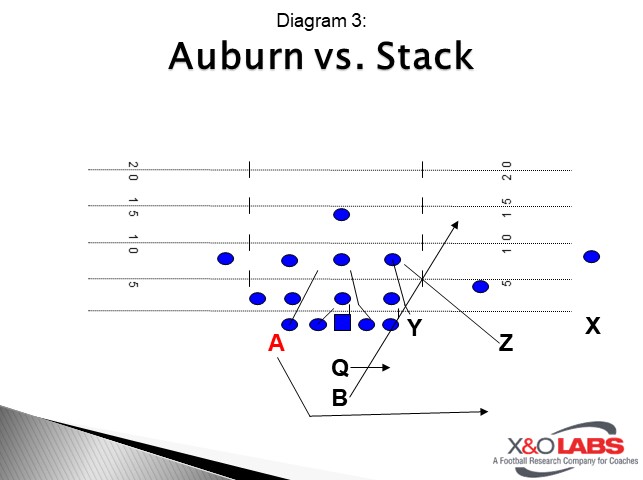 Diagram 3:

Auburn vs. Stack

20 15 10 5

20 15 10 5

Y

X

Z

A

Q

B

X&O LABS
A Football Research Company for Coaches